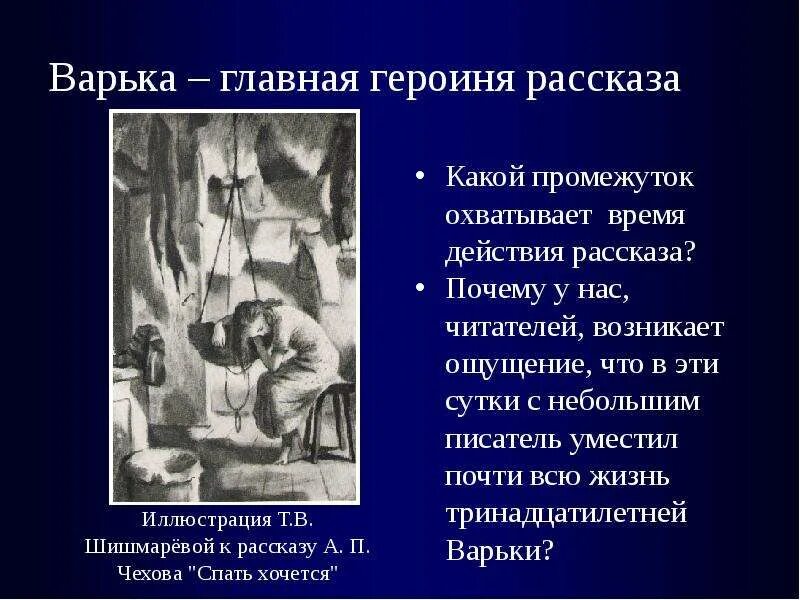 Варька – главная героиня рассказа

Иллюстрация Т.В. Шишмарёвой к рассказу А. П. Чехова "Спать хочется"

• Какой промежуток охватывает время действия рассказа?
• Почему у нас, читателей, возникает ощущение, что в эти сутки с небольшим писатель уместил почти всю жизнь тринадцатилетней Варьки?